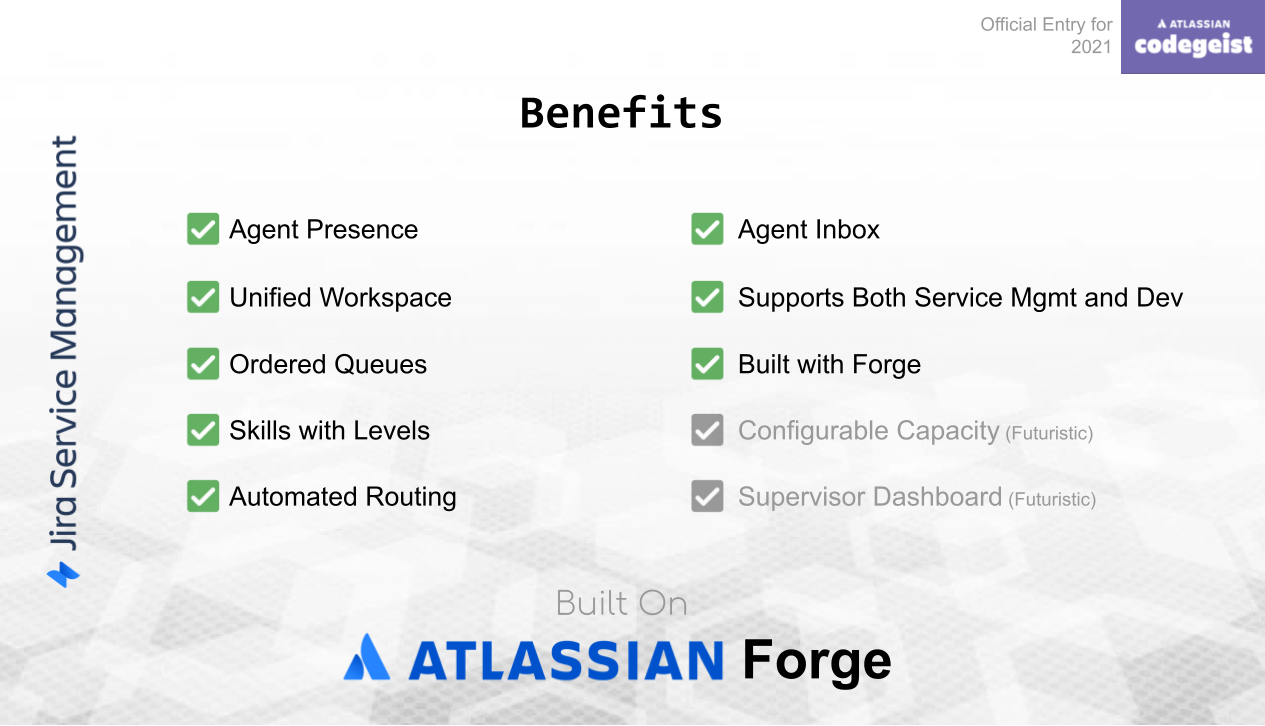 Official Entry for 2021

ATLASSIAN codegeist

Benefits

Jira Service Management

Agent Presence

Unified Workspace

Ordered Queues

Skills with Levels

Automated Routing

Agent Inbox

Supports Both Service Mgmt and Dev

Built with Forge

Configurable Capacity (Futuristic)

Supervisor Dashboard (Futuristic)

Built On

ATLASSIAN Forge